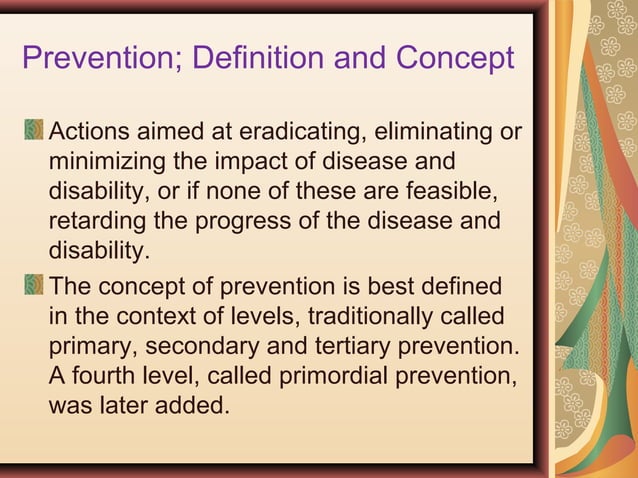 Prevention; Definition and Concept

Actions aimed at eradicating, eliminating or minimizing the impact of disease and disability, or if none of these are feasible, retarding the progress of the disease and disability.

The concept of prevention is best defined in the context of levels, traditionally called primary, secondary and tertiary prevention. A fourth level, called primordial prevention, was later added.